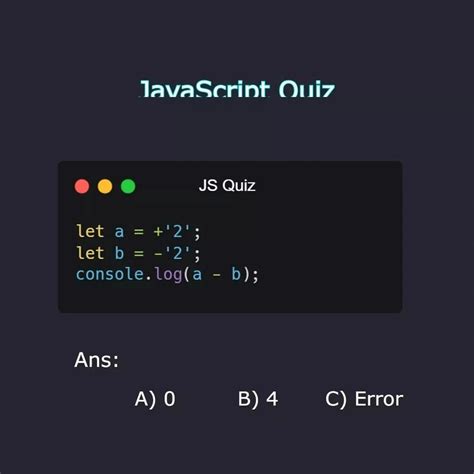 JavaScript Quiz

JS Quiz

let a = +'2';
let b = -'2';
console.log(a - b);

Ans:

A) 0 B) 4 C) Error